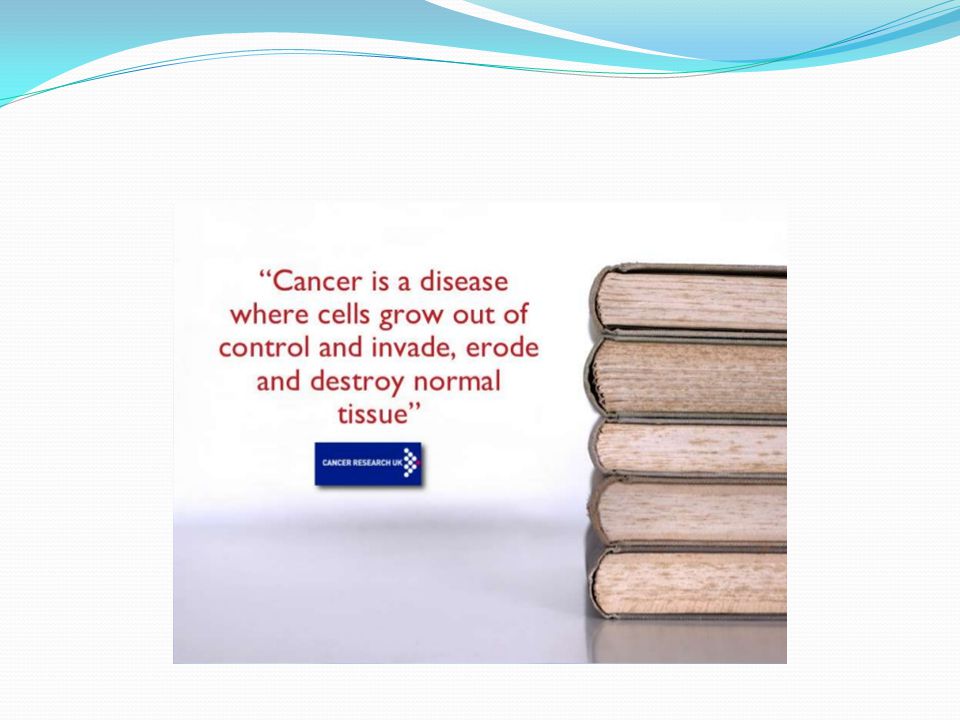 “Cancer is a disease where cells grow out of control and invade, erode and destroy normal tissue”

CANCER RESEARCH UK